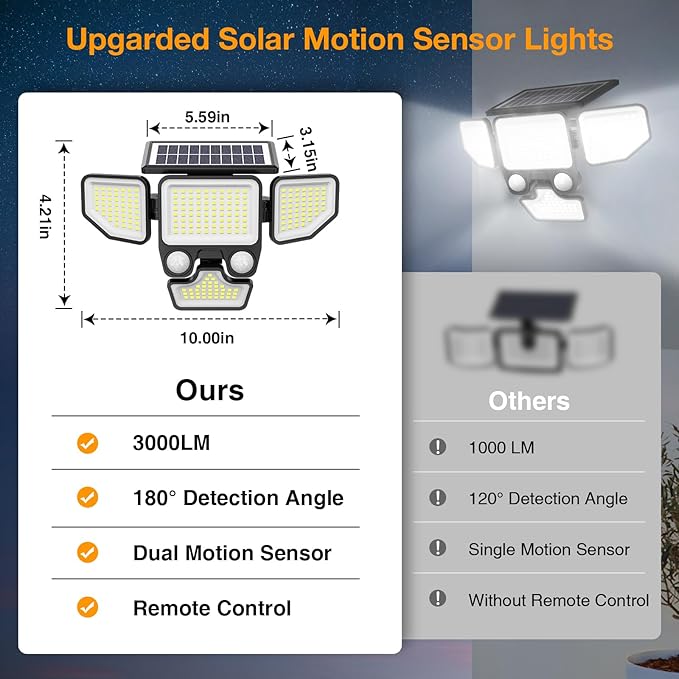 Upgarded Solar Motion Sensor Lights

5.59in

3.15in

4.21in

10.00in

Ours

3000LM

180° Detection Angle

Dual Motion Sensor

Remote Control

Others

1000 LM

120° Detection Angle

Single Motion Sensor

Without Remote Control